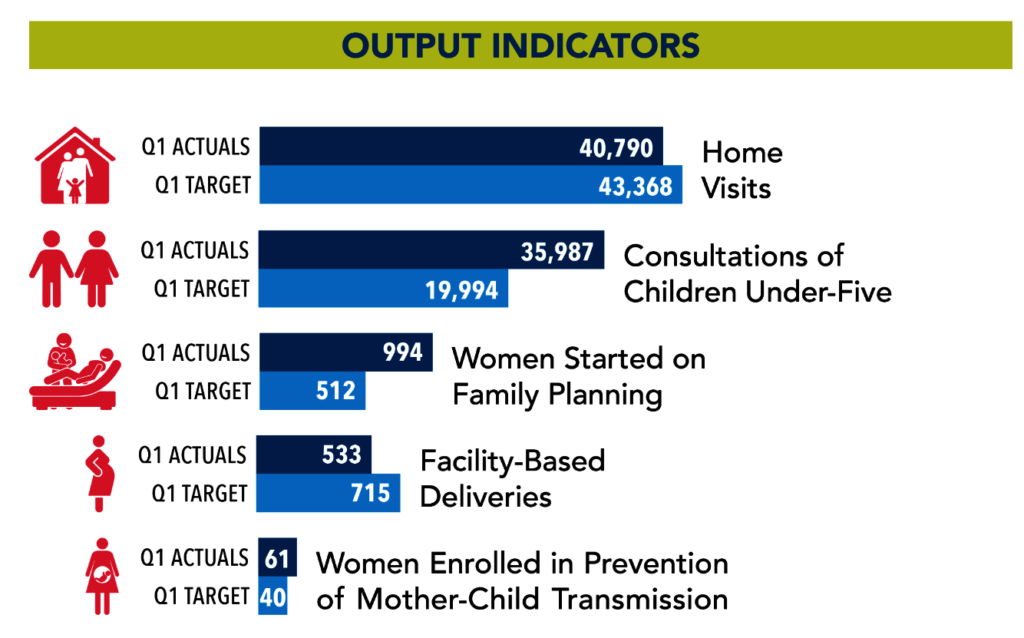 OUTPUT INDICATORS

Q1 ACTUALS 40,790
Q1 TARGET 43,368
Home Visits

Q1 ACTUALS 35,987
Q1 TARGET 19,994
Consultations of Children Under-Five

Q1 ACTUALS 994
Q1 TARGET 512
Women Started on Family Planning

Q1 ACTUALS 533
Q1 TARGET 715
Facility-Based Deliveries

Q1 ACTUALS 61
Q1 TARGET 40
Women Enrolled in Prevention of Mother-Child Transmission